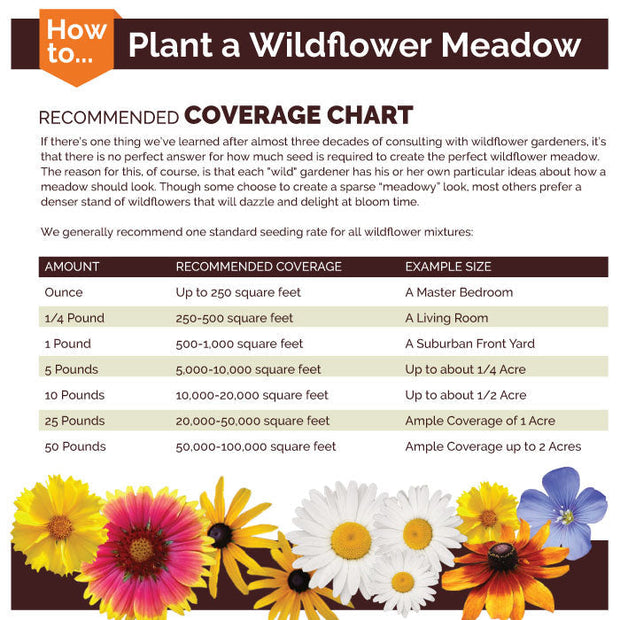 How to... Plant a Wildflower Meadow

RECOMMENDED COVERAGE CHART

If there's one thing we've learned after almost three decades of consulting with wildflower gardeners, it's that there is no perfect answer for how much seed is required to create the perfect wildflower meadow. The reason for this, of course, is that each "wild" gardener has his or her own particular ideas about how a meadow should look. Though some choose to create a sparse "meadowy" look, most others prefer a denser stand of wildflowers that will dazzle and delight at bloom time.

We generally recommend one standard seeding rate for all wildflower mixtures:

| AMOUNT | RECOMMENDED COVERAGE | EXAMPLE SIZE |
|---|---|---|
| Ounce | Up to 250 square feet | A Master Bedroom |
| 1/4 Pound | 250-500 square feet | A Living Room |
| 1 Pound | 500-1,000 square feet | A Suburban Front Yard |
| 5 Pounds | 5,000-10,000 square feet | Up to about 1/4 Acre |
| 10 Pounds | 10,000-20,000 square feet | Up to about 1/2 Acre |
| 25 Pounds | 20,000-50,000 square feet | Ample Coverage of 1 Acre |
| 50 Pounds | 50,000-100,000 square feet | Ample Coverage up to 2 Acres |